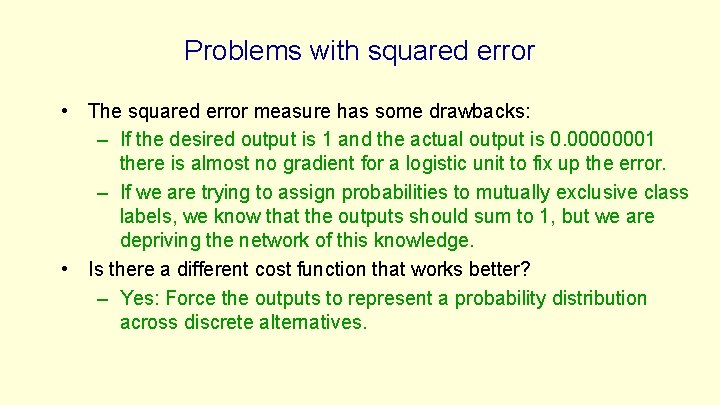 Problems with squared error

• The squared error measure has some drawbacks:
 – If the desired output is 1 and the actual output is 0.00000001 there is almost no gradient for a logistic unit to fix up the error.
 – If we are trying to assign probabilities to mutually exclusive class labels, we know that the outputs should sum to 1, but we are depriving the network of this knowledge.
• Is there a different cost function that works better?
 – Yes: Force the outputs to represent a probability distribution across discrete alternatives.